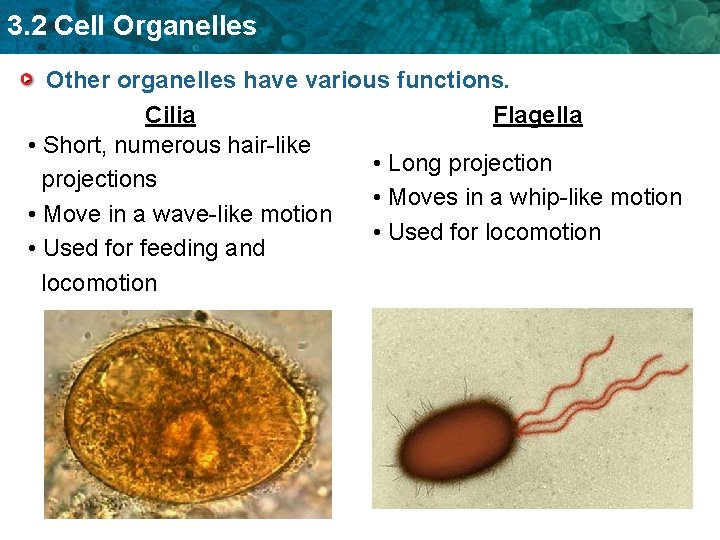 3.2 Cell Organelles

Other organelles have various functions.

Cilia

• Short, numerous hair-like projections
• Move in a wave-like motion
• Used for feeding and locomotion

Flagella

• Long projection
• Moves in a whip-like motion
• Used for locomotion